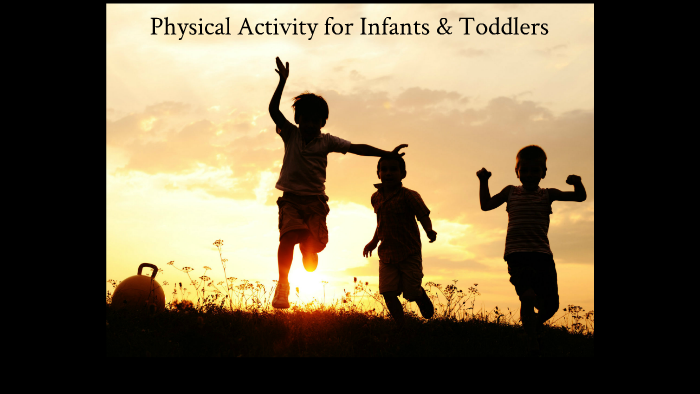 Physical Activity for Infants & Toddlers